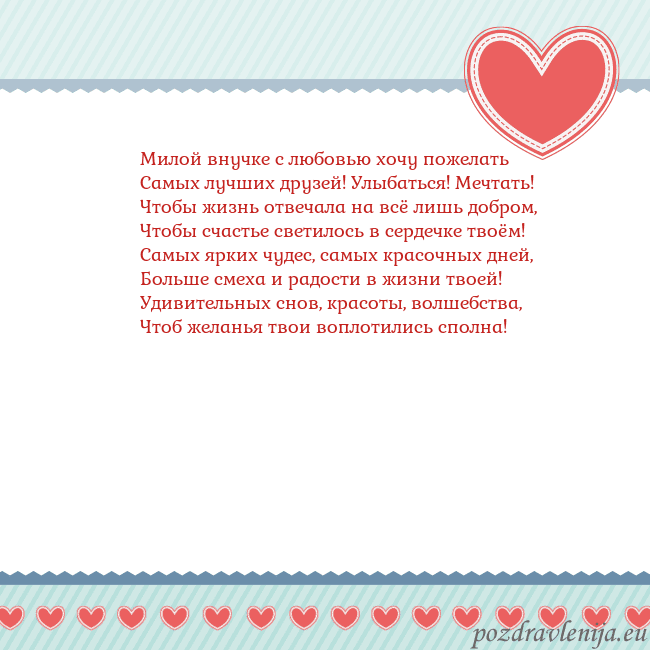 Милой внучке с любовью хочу пожелать
Самых лучших друзей! Улыбаться! Мечтать!
Чтобы жизнь отвечала на всё лишь добром,
Чтобы счастье светилось в сердечке твоём!
Самых ярких чудес, самых красочных дней,
Больше смеха и радости в жизни твоей!
Удивительных снов, красоты, волшебства,
Чтоб желанья твои воплотились сполна!

pozdravlenija.eu